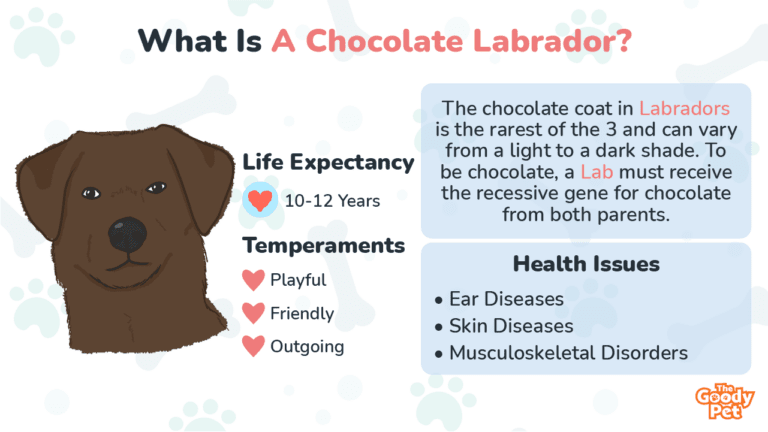 What Is A Chocolate Labrador?

Life Expectancy

10-12 Years

Temperaments

Playful

Friendly

Outgoing

The chocolate coat in Labradors is the rarest of the 3 and can vary from a light to a dark shade. To be chocolate, a Lab must receive the recessive gene for chocolate from both parents.

Health Issues

• Ear Diseases
• Skin Diseases
• Musculoskeletal Disorders

The Goody Pet